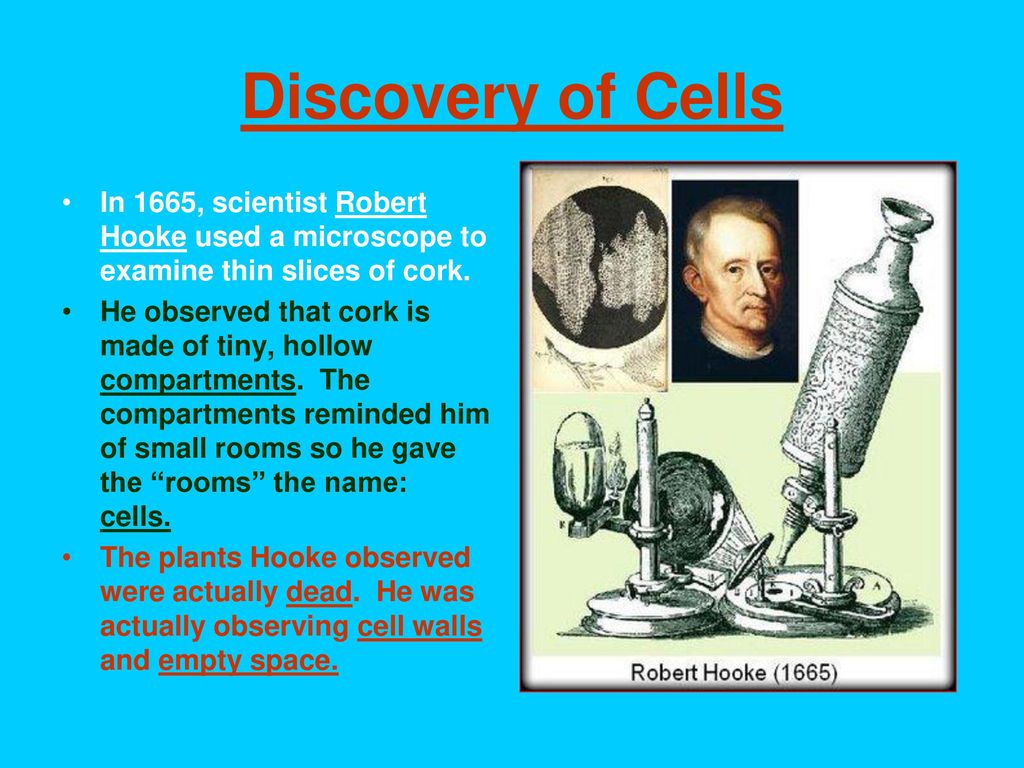 Discovery of Cells

• In 1665, scientist Robert Hooke used a microscope to examine thin slices of cork.

• He observed that cork is made of tiny, hollow compartments. The compartments reminded him of small rooms so he gave the “rooms” the name: cells.

• The plants Hooke observed were actually dead. He was actually observing cell walls and empty space.

Robert Hooke (1665)